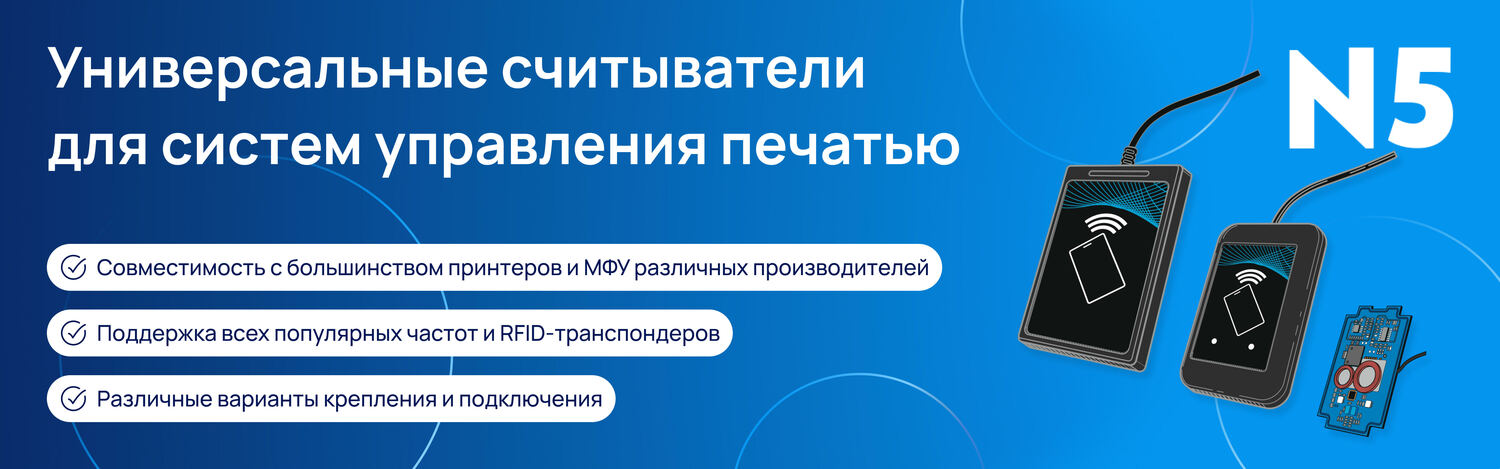 Универсальные считыватели для систем управления печатью

N5

Совместимость с большинством принтеров и МФУ различных производителей

Поддержка всех популярных частот и RFID-транспондеров

Различные варианты крепления и подключения